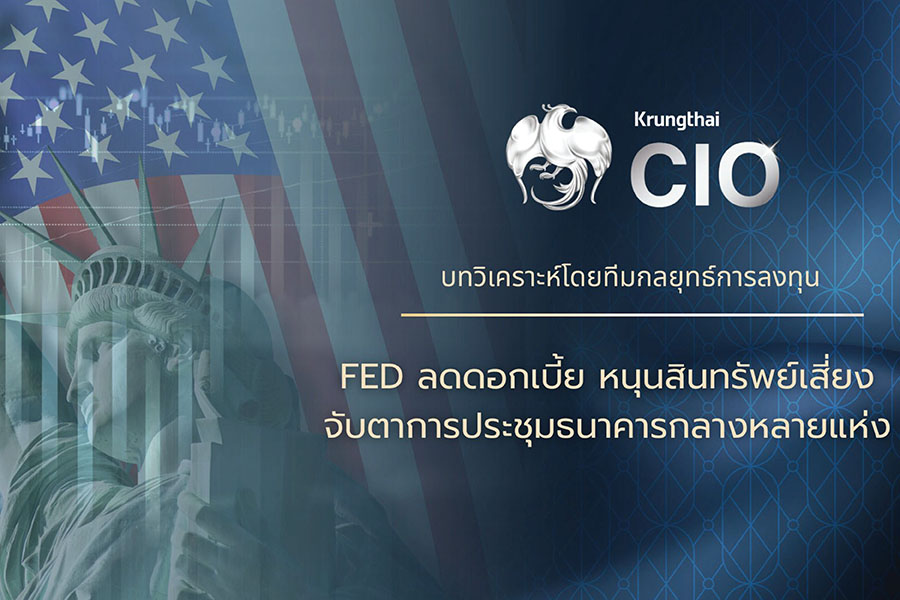 Krungthai
CIO

บทวิเคราะห์โดยทีมกลยุทธ์การลงทุน

FED ลดดอกเบี้ย หนุนสินทรัพย์เสี่ยง
จับตาการประชุมธนาคารกลางหลายแห่ง